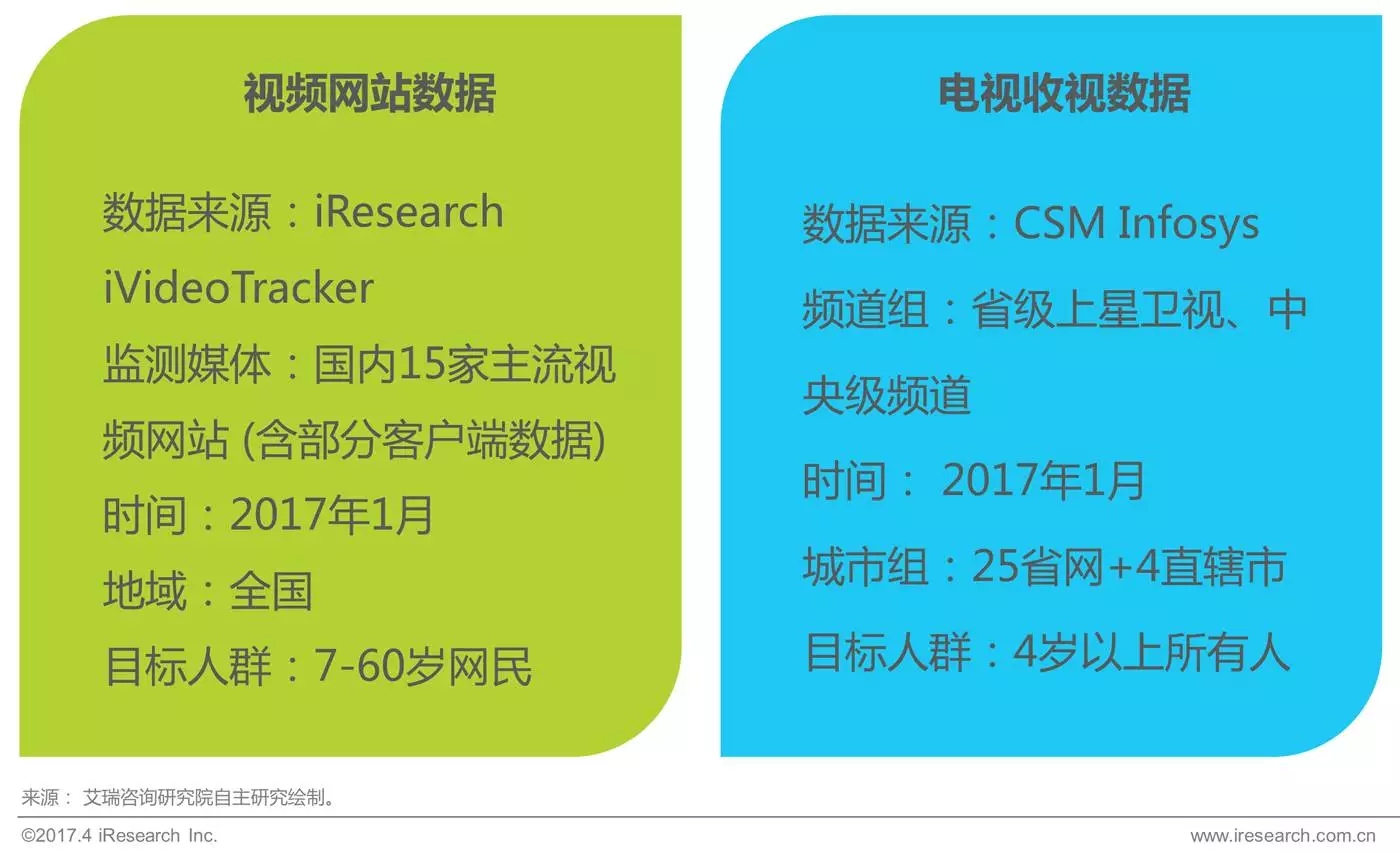 视频网站数据

数据来源：iResearch iVideoTracker

监测媒体：国内15家主流视频网站 (含部分客户端数据)

时间：2017年1月

地域：全国

目标人群：7-60岁网民

电视收视数据

数据来源：CSM Infosys

频道组：省级上星卫视、中央级频道

时间： 2017年1月

城市组：25省网+4直辖市

目标人群：4岁以上所有人

来源： 艾瑞咨询研究院自主研究绘制。

©2017.4 iResearch Inc.

www.iresearch.com.cn